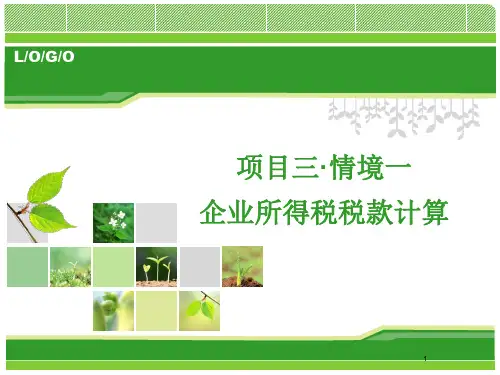 L/O/G/O

项目三·情境一

企业所得税税款计算

1